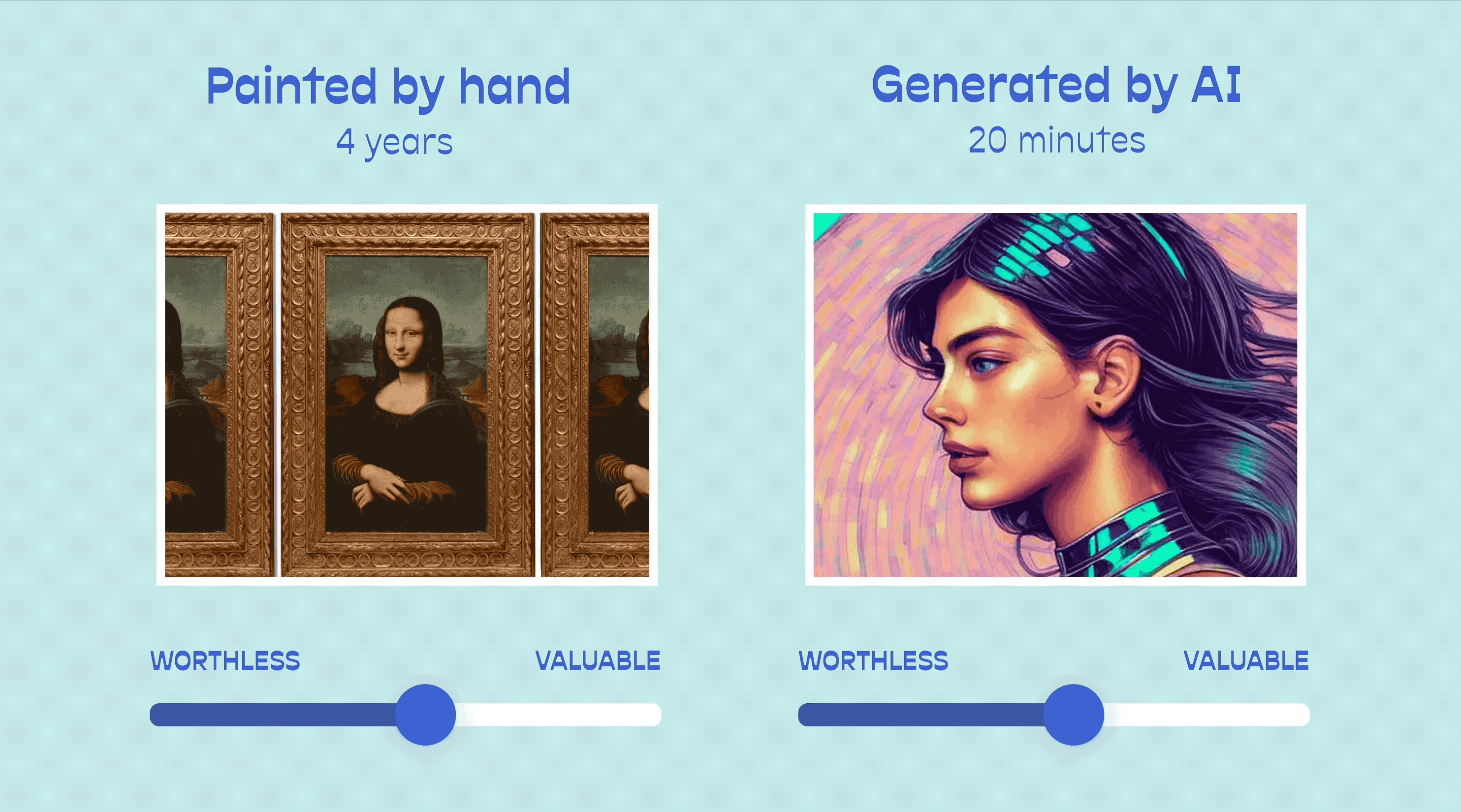 Painted by hand
4 years

WORTHLESS VALUABLE

Generated by AI
20 minutes

WORTHLESS VALUABLE